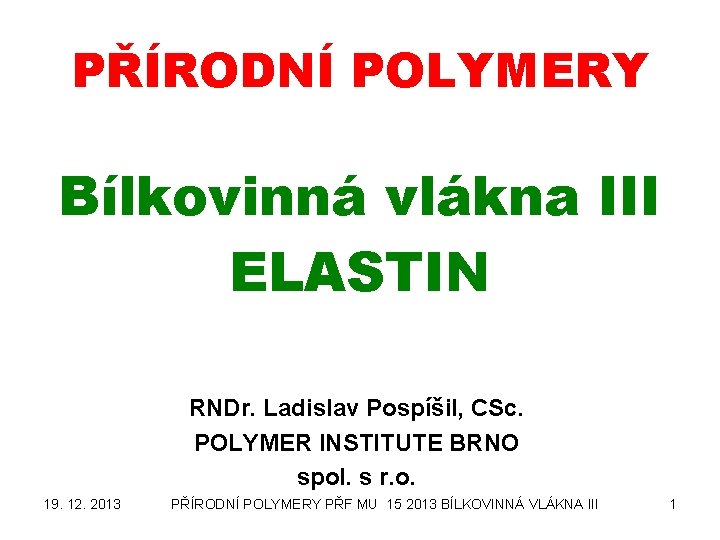 PŘÍRODNÍ POLYMERY

Bílkovinná vlákna III
ELASTIN

RNDr. Ladislav Pospíšil, CSc.
POLYMER INSTITUTE BRNO
spol. s r.o.

19. 12. 2013 PŘÍRODNÍ POLYMERY PŘF MU 15 2013 BÍLKOVINNÁ VLÁKNA III 1